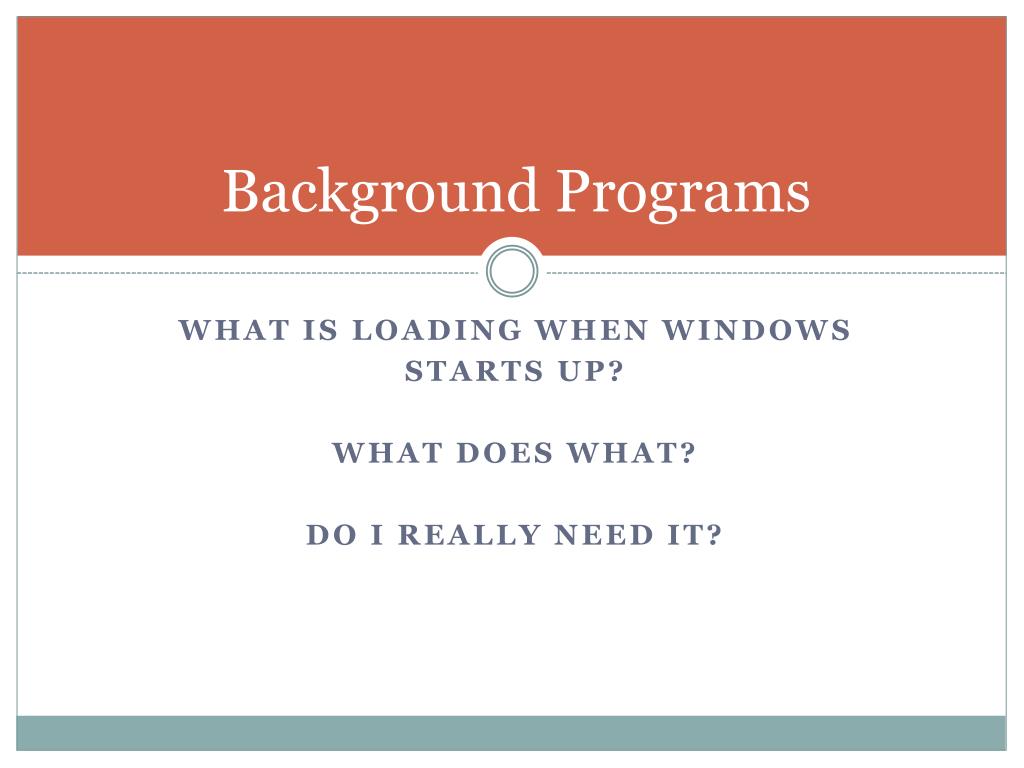 Background Programs

WHAT IS LOADING WHEN WINDOWS STARTS UP?

WHAT DOES WHAT?

DO I REALLY NEED IT?